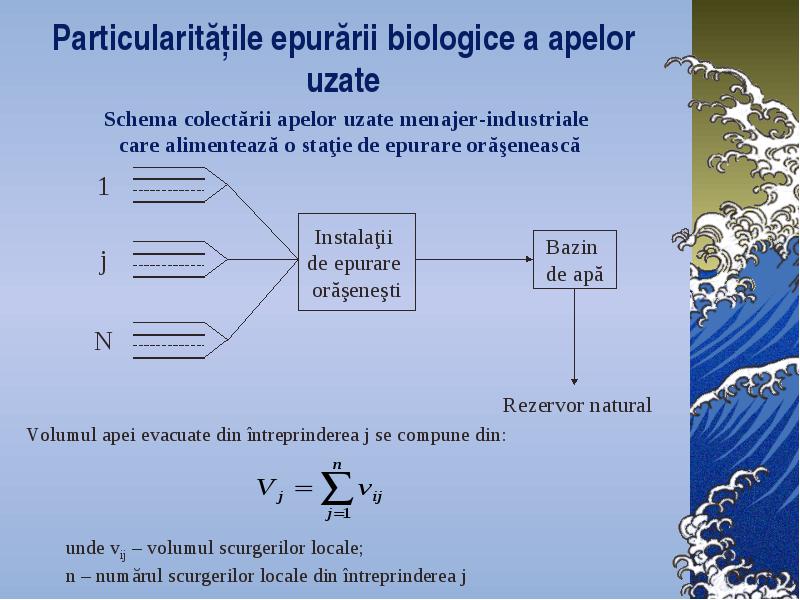 Particularitățile epurării biologice a apelor uzate

Schema colectării apelor uzate menajer-industriale care alimentează o staţie de epurare orăşenească

1

j

N

Instalaţii de epurare orăşeneşti

Bazin de apă

Rezervor natural

Volumul apei evacuate din întreprinderea j se compune din:

$V_j = \sum_{j=1}^{n} v_{ij}$

unde $v_{ij}$ – volumul scurgerilor locale;
n – numărul scurgerilor locale din întreprinderea j